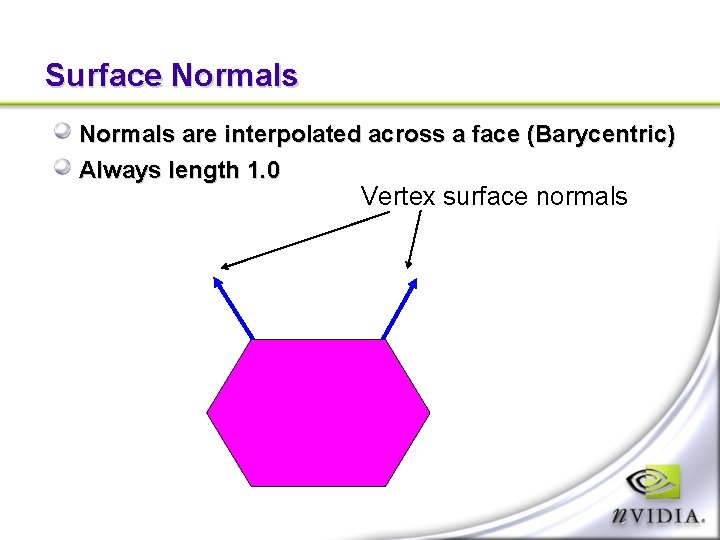 Surface Normals

Normals are interpolated across a face (Barycentric)

Always length 1.0

Vertex surface normals

nVIDIA.